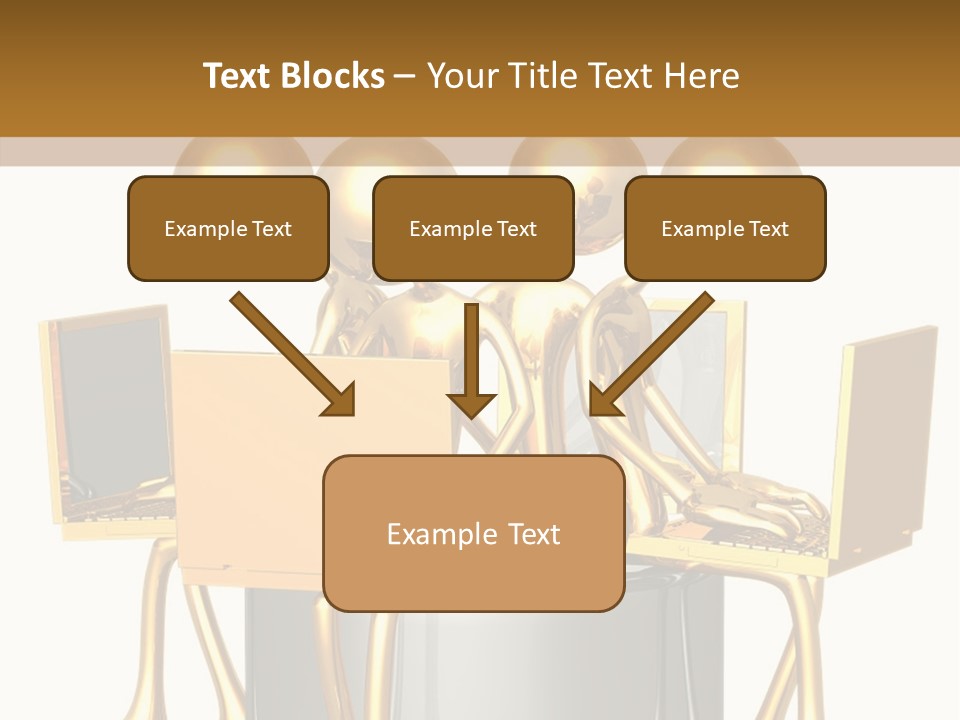 Text Blocks – Your Title Text Here

Example Text

Example Text

Example Text

Example Text